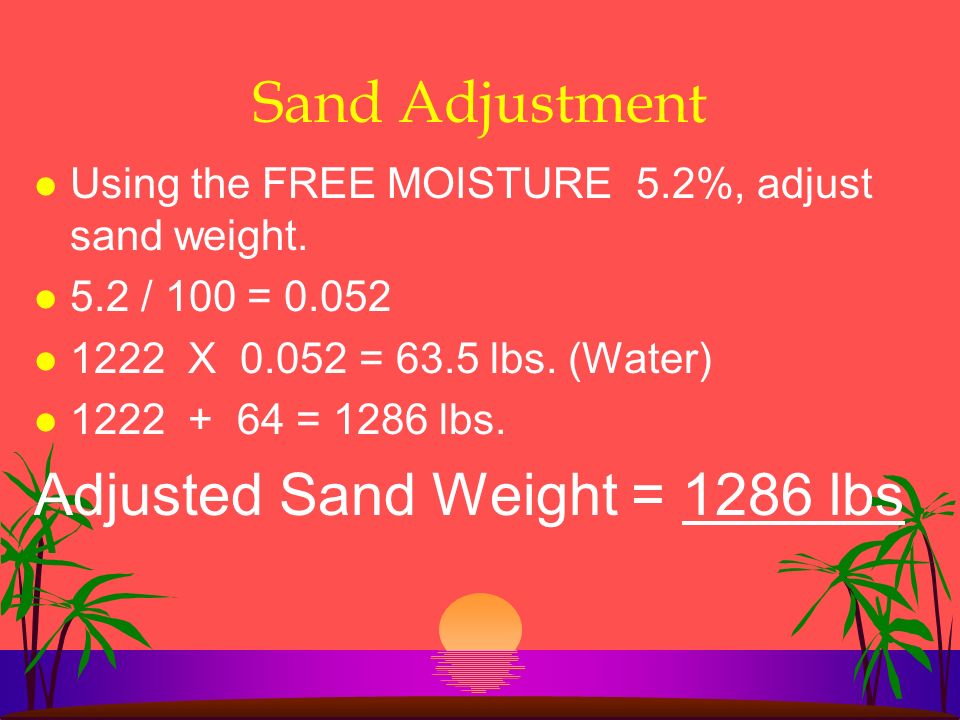 Sand Adjustment

- Using the FREE MOISTURE 5.2%, adjust sand weight.
- 5.2 / 100 = 0.052
- 1222 X 0.052 = 63.5 lbs. (Water)
- 1222 + 64 = 1286 lbs.

Adjusted Sand Weight = 1286 lbs